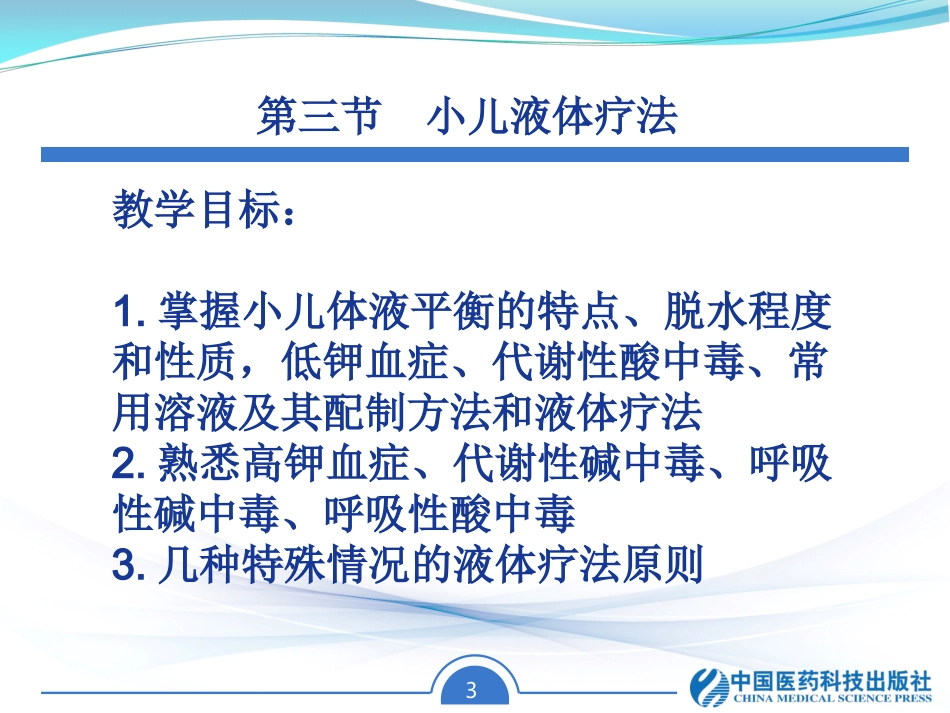 第三节　小儿液体疗法

教学目标：

1. 掌握小儿体液平衡的特点、脱水程度和性质，低钾血症、代谢性酸中毒、常用溶液及其配制方法和液体疗法
2. 熟悉高钾血症、代谢性碱中毒、呼吸性碱中毒、呼吸性酸中毒
3. 几种特殊情况的液体疗法原则

3

中国医药科技出版社
CHINA MEDICAL SCIENCE PRESS